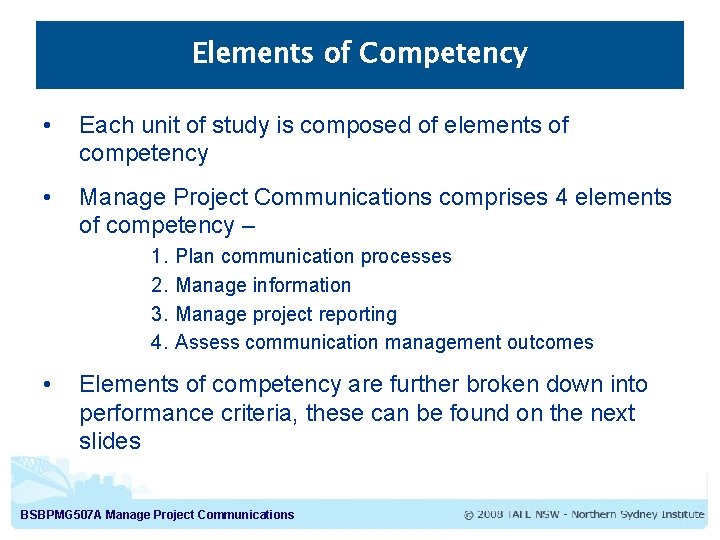 Elements of Competency

• Each unit of study is composed of elements of competency

• Manage Project Communications comprises 4 elements of competency –

1. Plan communication processes
2. Manage information
3. Manage project reporting
4. Assess communication management outcomes

• Elements of competency are further broken down into performance criteria, these can be found on the next slides

BSBPMG507A Manage Project Communications

© 2008 TAFE NSW - Northern Sydney Institute